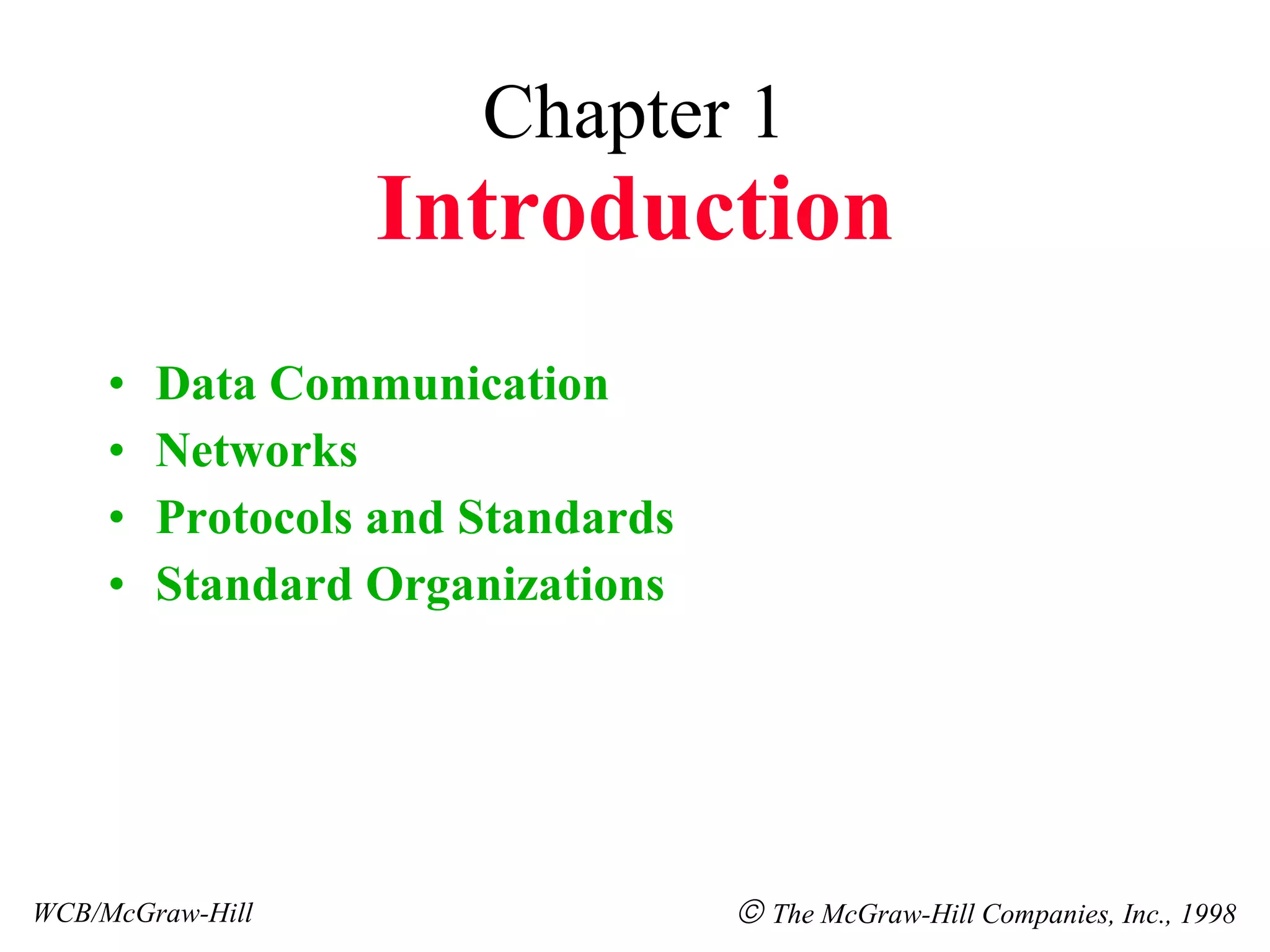 Chapter 1
Introduction

• Data Communication
• Networks
• Protocols and Standards
• Standard Organizations

WCB/McGraw-Hill

© The McGraw-Hill Companies, Inc., 1998